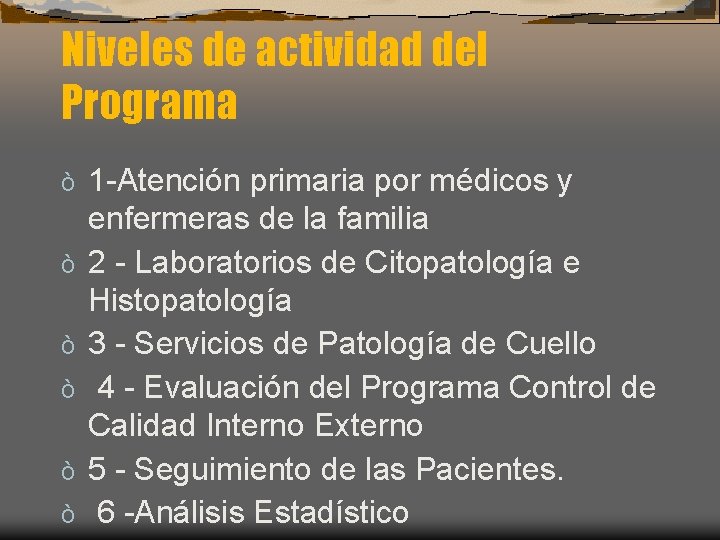 Niveles de actividad del Programa

ò 1-Atención primaria por médicos y enfermeras de la familia

ò 2 - Laboratorios de Citopatología e Histopatología

ò 3 - Servicios de Patología de Cuello

ò 4 - Evaluación del Programa Control de Calidad Interno Externo

ò 5 - Seguimiento de las Pacientes.

ò 6 -Análisis Estadístico